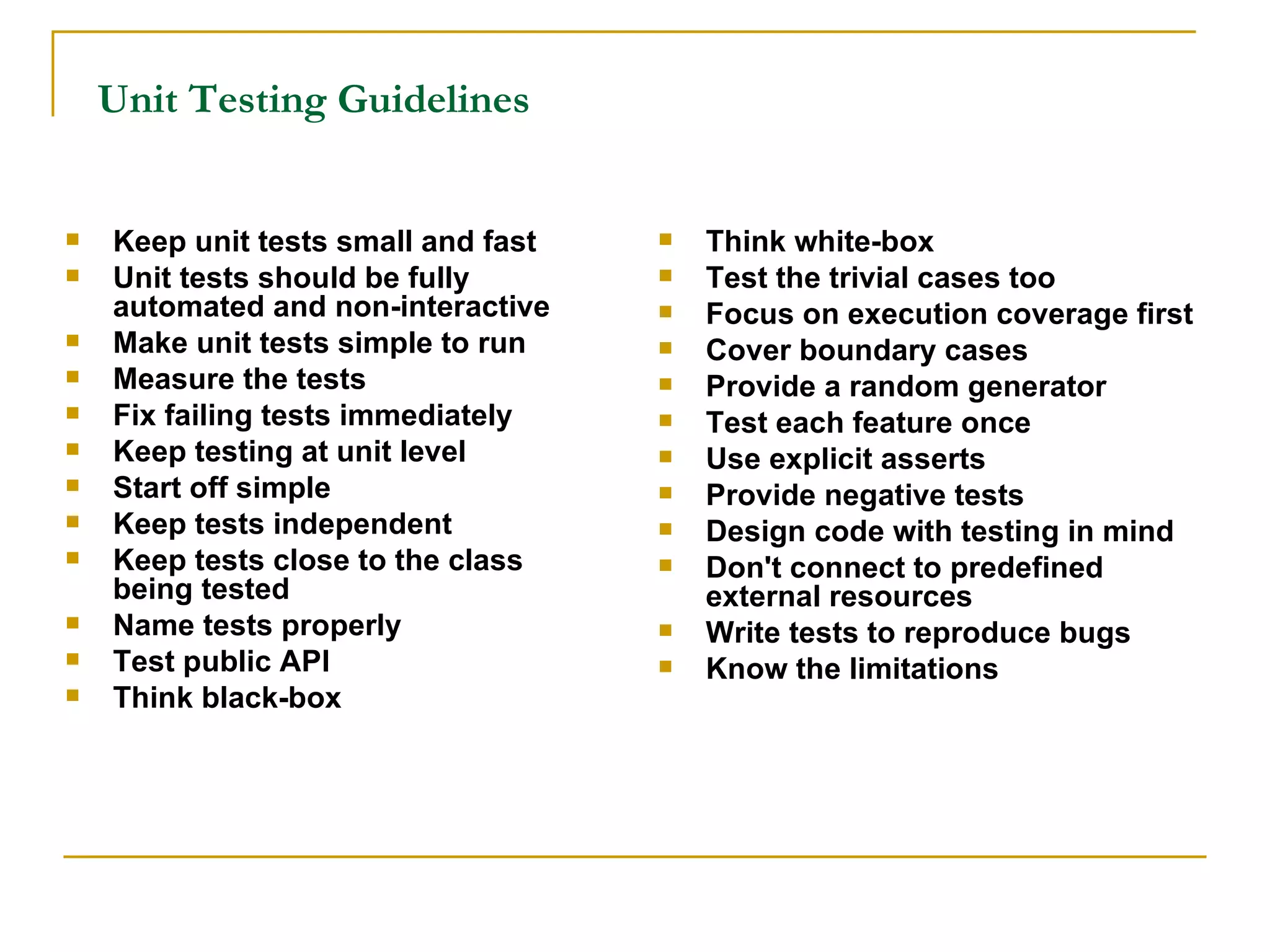 Unit Testing Guidelines

- Keep unit tests small and fast
- Unit tests should be fully automated and non-interactive
- Make unit tests simple to run
- Measure the tests
- Fix failing tests immediately
- Keep testing at unit level
- Start off simple
- Keep tests independent
- Keep tests close to the class being tested
- Name tests properly
- Test public API
- Think black-box

- Think white-box
- Test the trivial cases too
- Focus on execution coverage first
- Cover boundary cases
- Provide a random generator
- Test each feature once
- Use explicit asserts
- Provide negative tests
- Design code with testing in mind
- Don't connect to predefined external resources
- Write tests to reproduce bugs
- Know the limitations